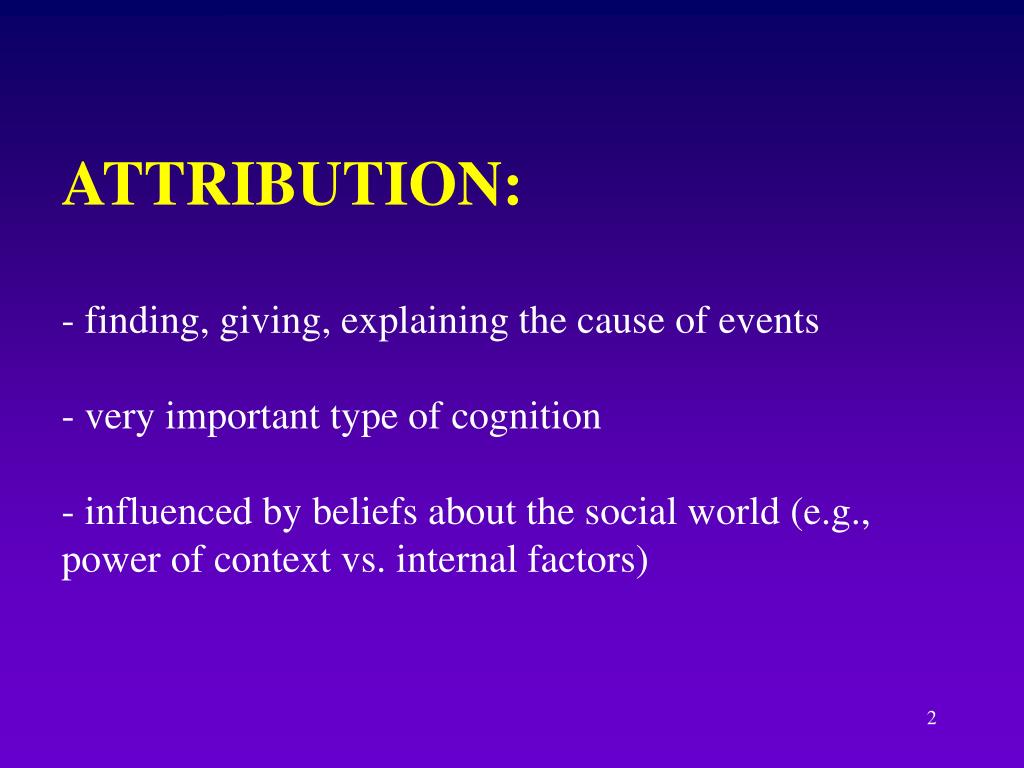 ATTRIBUTION:

- finding, giving, explaining the cause of events

- very important type of cognition

- influenced by beliefs about the social world (e.g., power of context vs. internal factors)

2